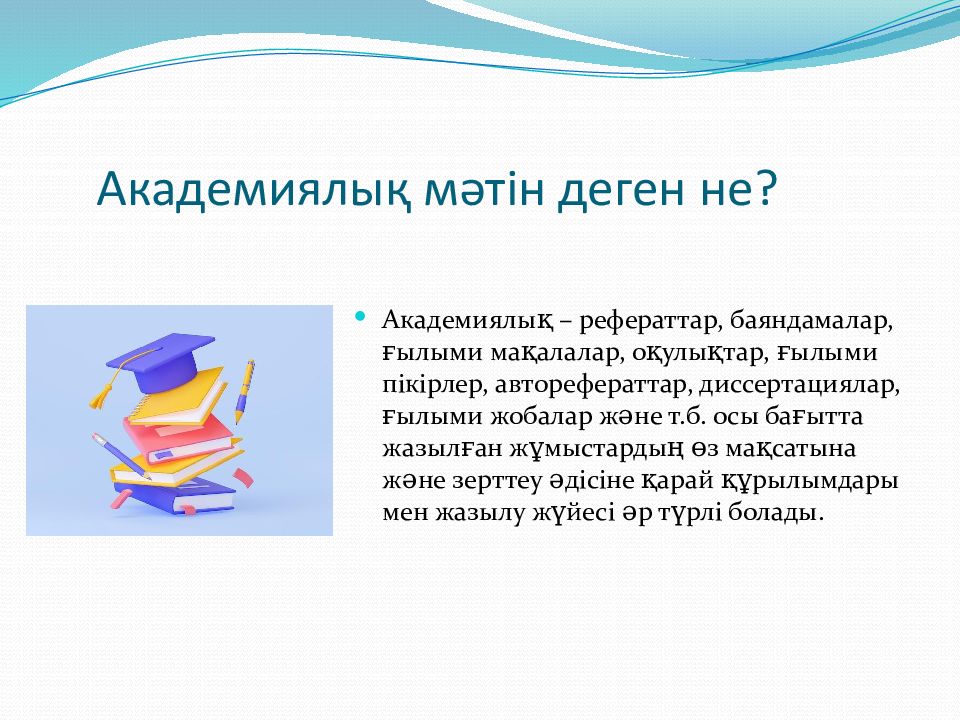 Академиялық мәтін деген не?

Академиялық – рефераттар, баяндамалар, ғылыми мақалалар, оқулықтар, ғылыми пікірлер, авторефераттар, диссертациялар, ғылыми жобалар және т.б. осы бағытта жазылған жұмыстардың өз мақсатына және зерттеу әдісіне қарай құрылымдары мен жазылу жүйесі әр түрлі болады.